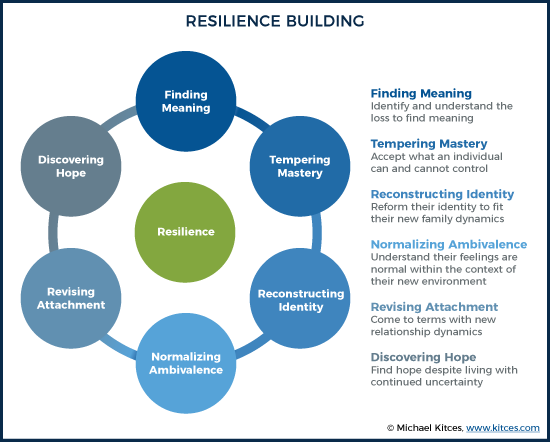 RESILIENCE BUILDING

Finding Meaning

Tempering Mastery

Reconstructing Identity

Normalizing Ambivalence

Revising Attachment

Discovering Hope

Resilience

Finding Meaning
Identify and understand the loss to find meaning

Tempering Mastery
Accept what an individual can and cannot control

Reconstructing Identity
Reform their identity to fit their new family dynamics

Normalizing Ambivalence
Understand their feelings are normal within the context of their new environment

Revising Attachment
Come to terms with new relationship dynamics

Discovering Hope
Find hope despite living with continued uncertainty

© Michael Kitces, www.kitces.com